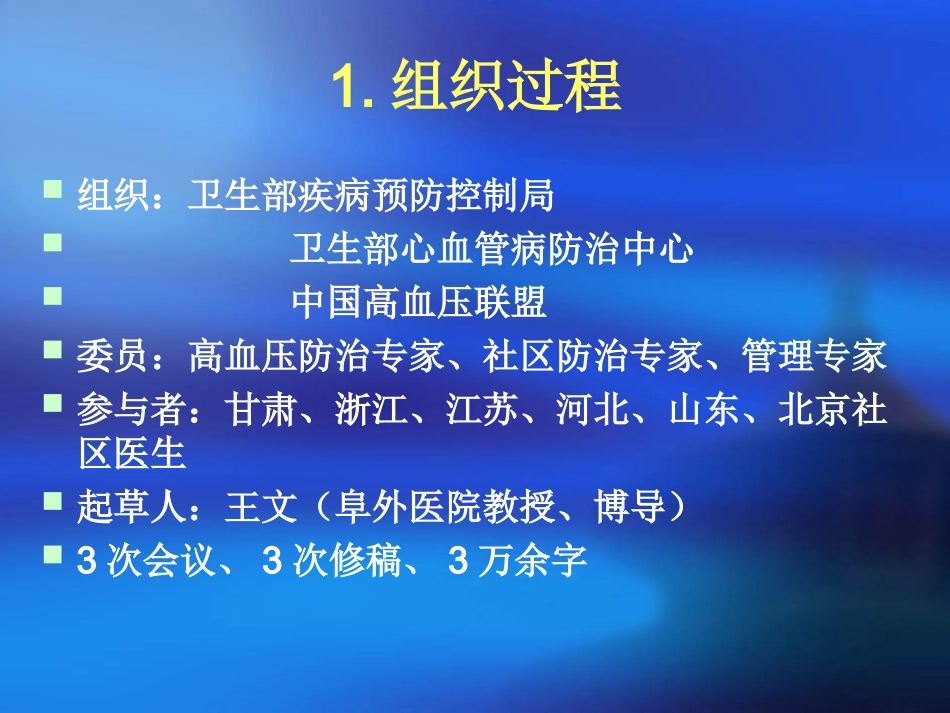 1. 组织过程

组织：卫生部疾病预防控制局

卫生部心血管病防治中心

中国高血压联盟

委员：高血压防治专家、社区防治专家、管理专家

参与者：甘肃、浙江、江苏、河北、山东、北京社区医生

起草人：王文（阜外医院教授、博导）

3 次会议、 3 次修稿、 3 万余字